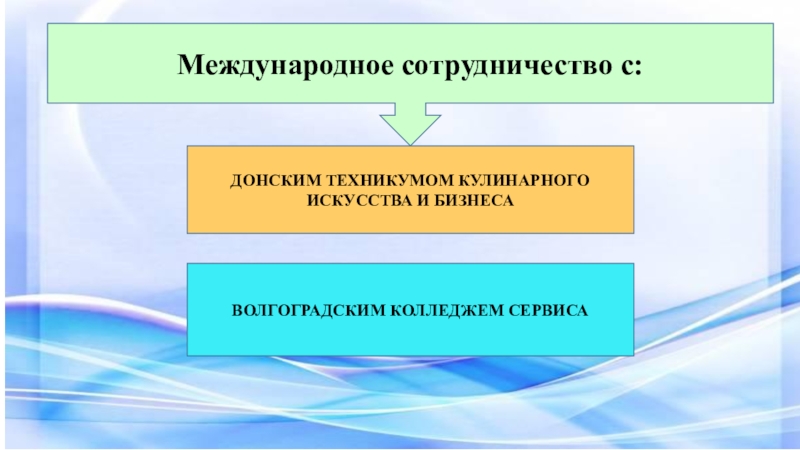 Международное сотрудничество с:

ДОНСКИМ ТЕХНИКУМОМ КУЛИНАРНОГО ИСКУССТВА И БИЗНЕСА

ВОЛГОГРАДСКИМ КОЛЛЕДЖЕМ СЕРВИСА